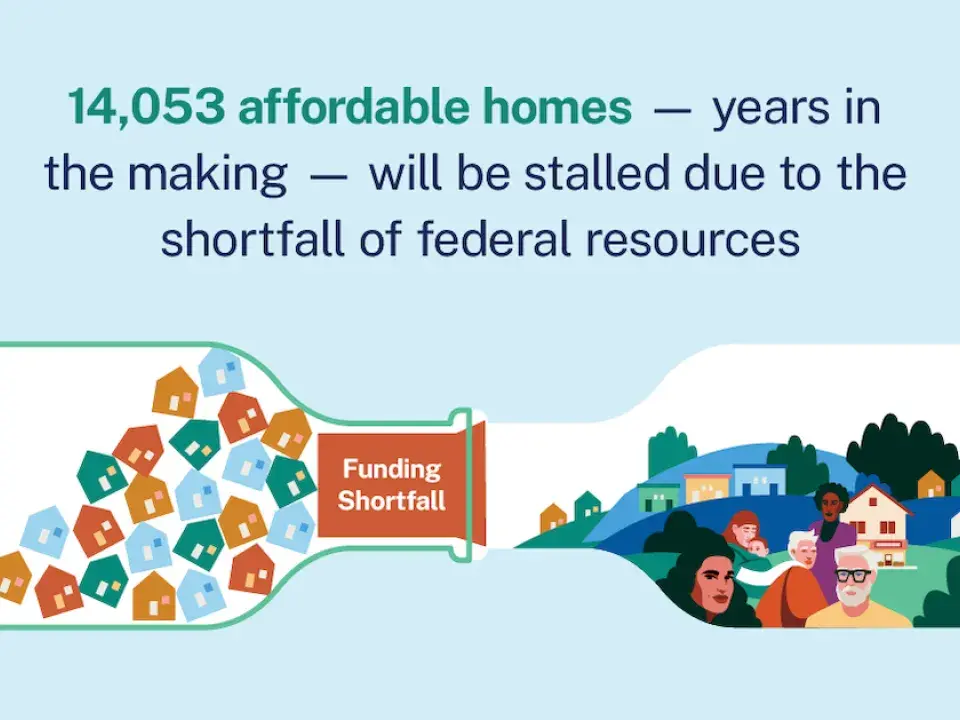 14,053 affordable homes — years in the making — will be stalled due to the shortfall of federal resources

Funding Shortfall